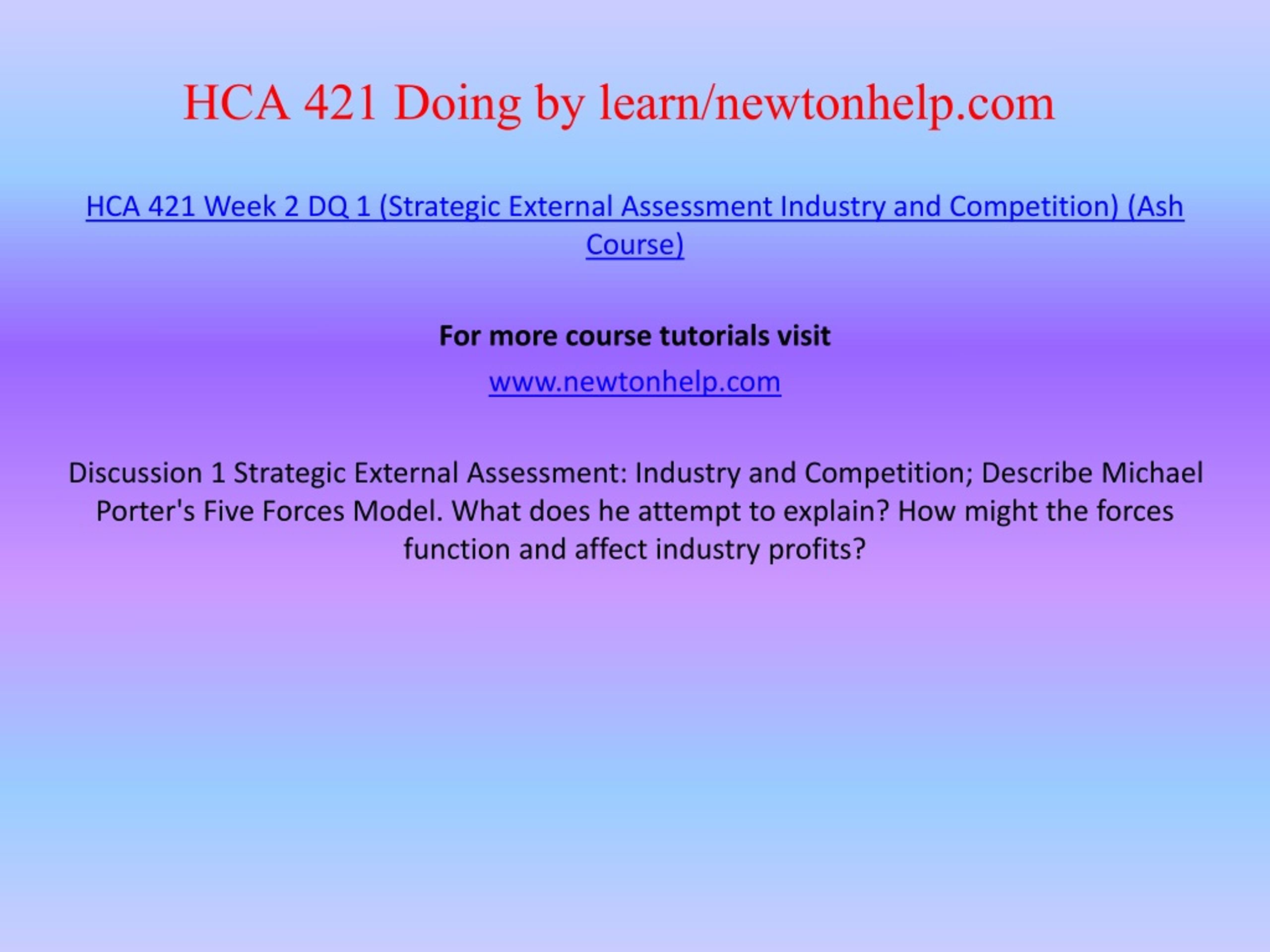 HCA 421 Doing by learn/newtonhelp.com

HCA 421 Week 2 DQ 1 (Strategic External Assessment Industry and Competition) (Ash Course)

For more course tutorials visit

www.newtonhelp.com

Discussion 1 Strategic External Assessment: Industry and Competition; Describe Michael Porter's Five Forces Model. What does he attempt to explain? How might the forces function and affect industry profits?